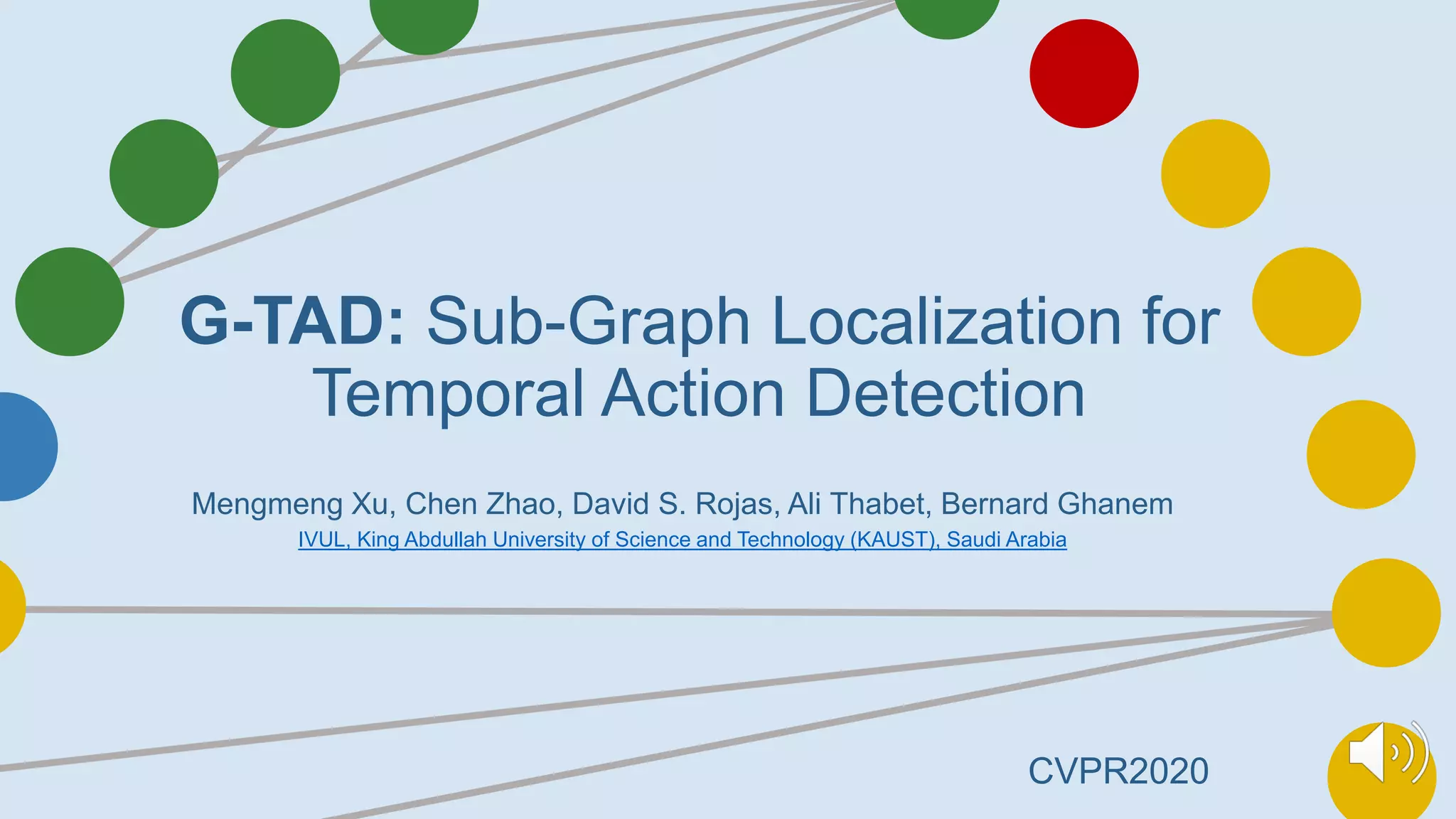 G-TAD: Sub-Graph Localization for Temporal Action Detection

Mengmeng Xu, Chen Zhao, David S. Rojas, Ali Thabet, Bernard Ghanem
IVUL, King Abdullah University of Science and Technology (KAUST), Saudi Arabia

CVPR2020